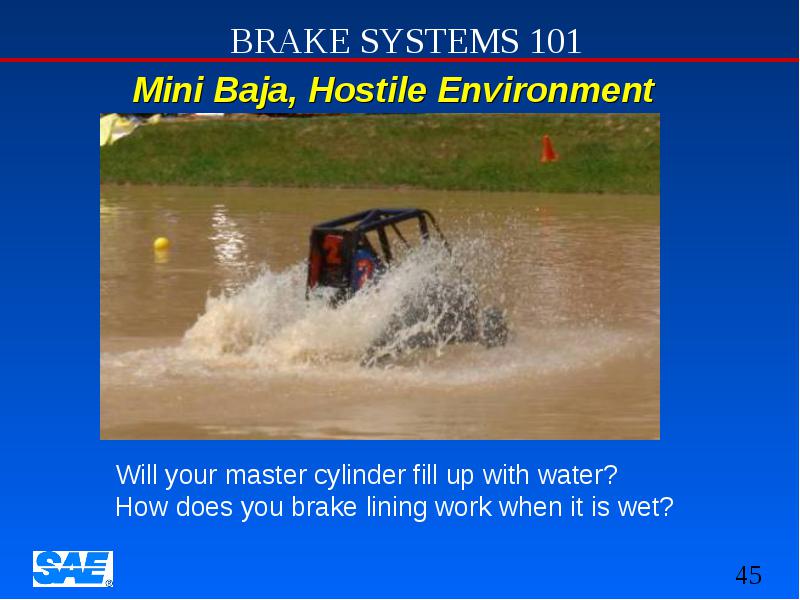 BRAKE SYSTEMS 101

Mini Baja, Hostile Environment

2

Will your master cylinder fill up with water?
How does you brake lining work when it is wet?

SAE

45